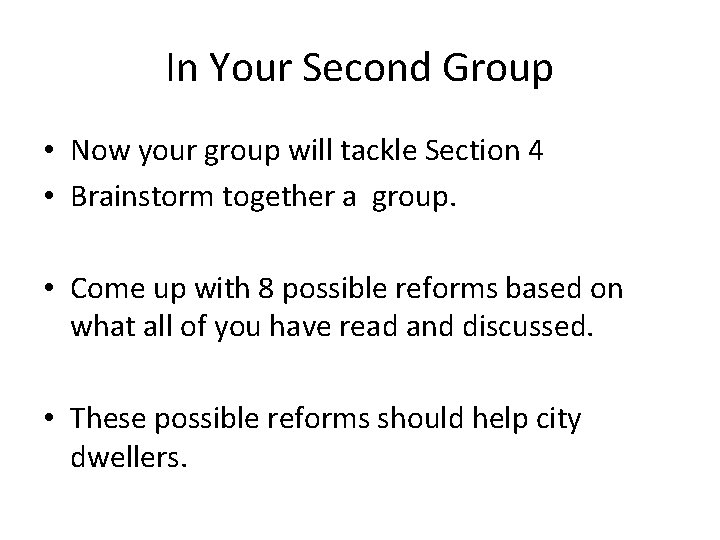 In Your Second Group

• Now your group will tackle Section 4
• Brainstorm together a group.

• Come up with 8 possible reforms based on what all of you have read and discussed.

• These possible reforms should help city dwellers.